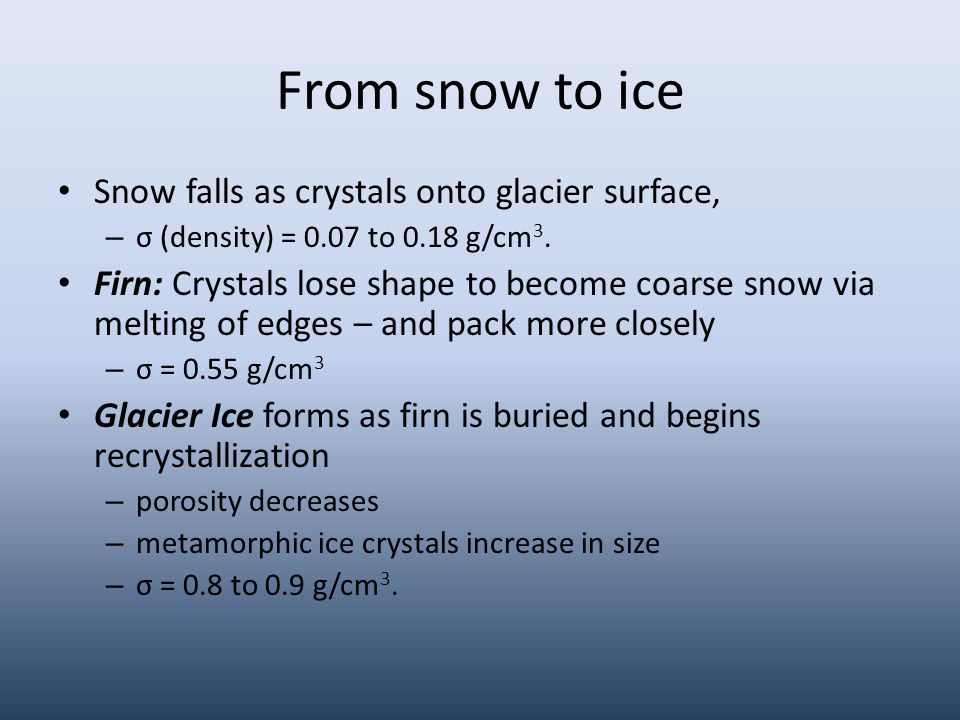 From snow to ice

• Snow falls as crystals onto glacier surface,
  – σ (density) = 0.07 to 0.18 g/cm$^3$.
• Firn: Crystals lose shape to become coarse snow via melting of edges – and pack more closely
  – σ = 0.55 g/cm$^3$
• Glacier Ice forms as firn is buried and begins recrystallization
  – porosity decreases
  – metamorphic ice crystals increase in size
  – σ = 0.8 to 0.9 g/cm$^3$.